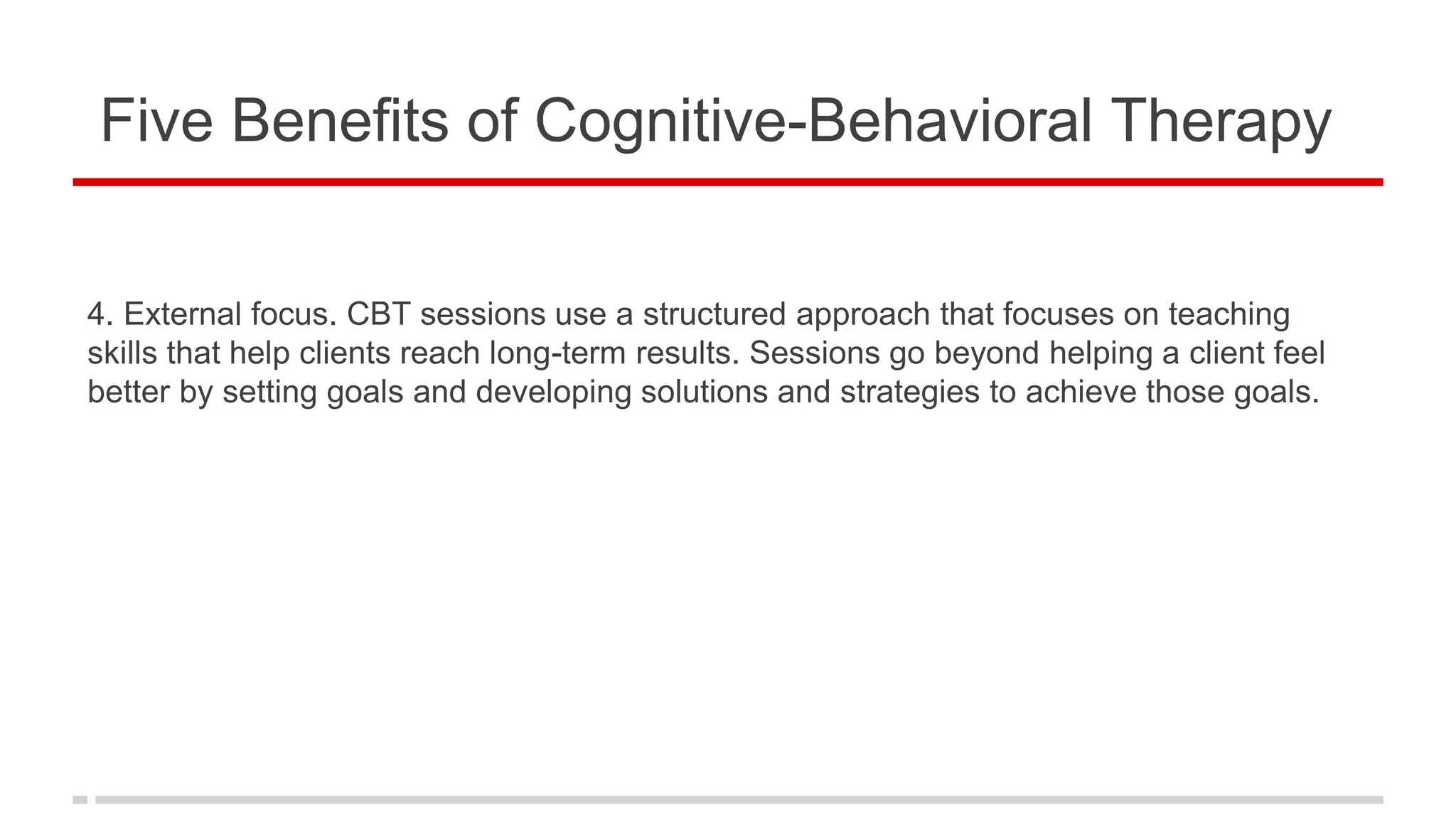 Five Benefits of Cognitive-Behavioral Therapy

4. External focus. CBT sessions use a structured approach that focuses on teaching skills that help clients reach long-term results. Sessions go beyond helping a client feel better by setting goals and developing solutions and strategies to achieve those goals.